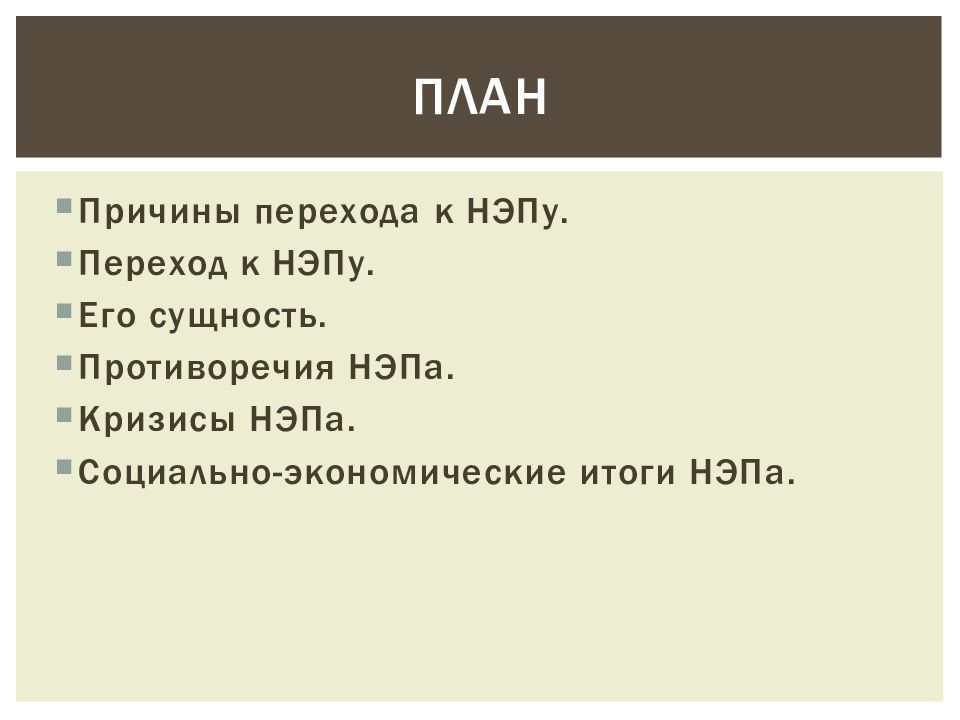 ПЛАН

Причины перехода к НЭПу.
Переход к НЭПу.
Его сущность.
Противоречия НЭПа.
Кризисы НЭПа.
Социально-экономические итоги НЭПа.